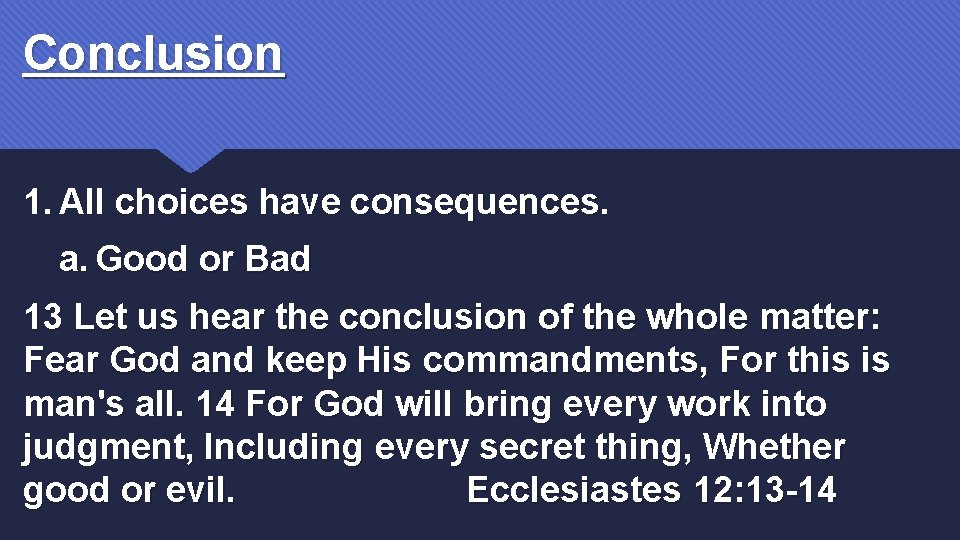 Conclusion

1. All choices have consequences.

a. Good or Bad

13 Let us hear the conclusion of the whole matter: Fear God and keep His commandments, For this is man's all. 14 For God will bring every work into judgment, Including every secret thing, Whether good or evil. Ecclesiastes 12:13-14